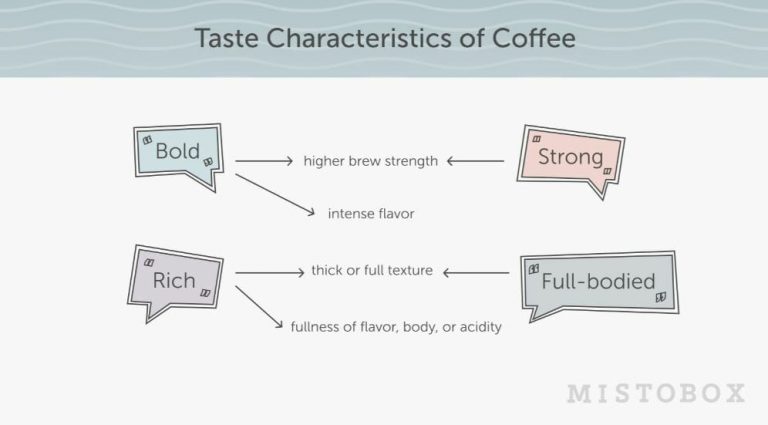 Taste Characteristics of Coffee

"Bold"

higher brew strength

"Strong"

intense flavor

"Rich"

thick or full texture

"Full-bodied"

fullness of flavor, body, or acidity

MISTOBOX